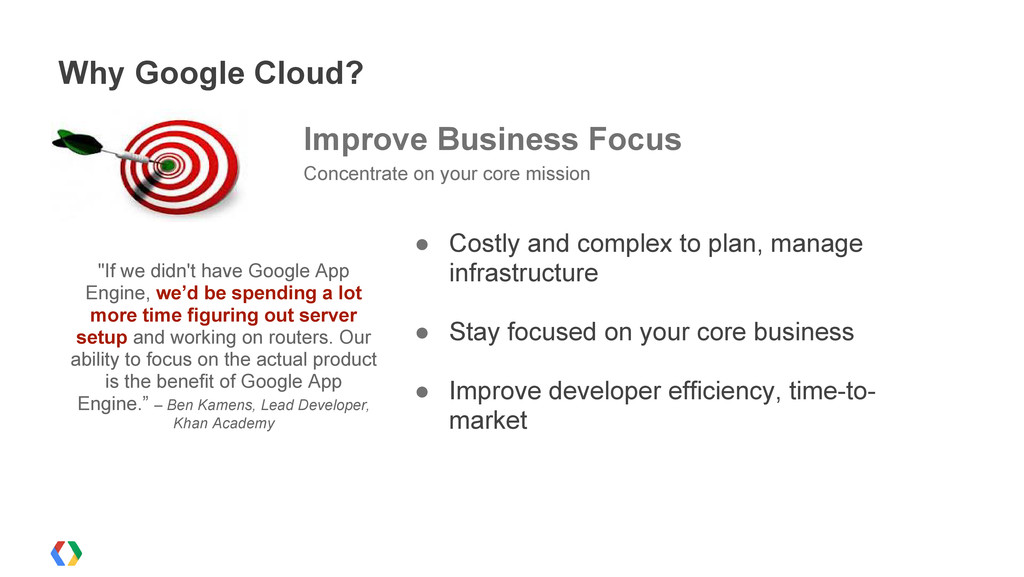 Why Google Cloud?

Improve Business Focus

Concentrate on your core mission

"If we didn't have Google App Engine, we'd be spending a lot more time figuring out server setup and working on routers. Our ability to focus on the actual product is the benefit of Google App Engine." – Ben Kamens, Lead Developer, Khan Academy

● Costly and complex to plan, manage infrastructure

● Stay focused on your core business

● Improve developer efficiency, time-to-market